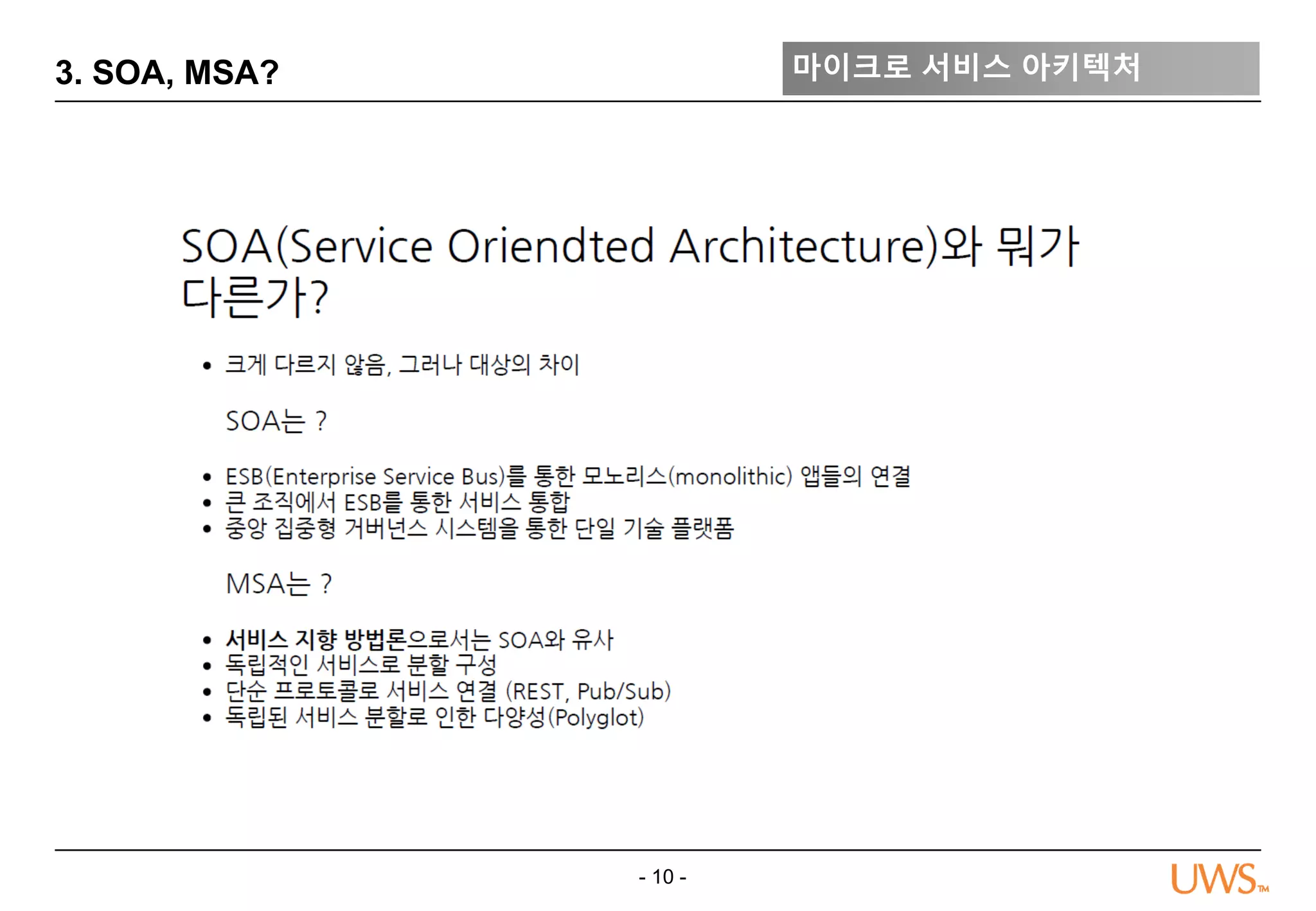 3. SOA, MSA?

마이크로 서비스 아키텍처

SOA(Service Oriendted Architecture)와 뭐가 다른가?

• 크게 다르지 않음, 그러나 대상의 차이

SOA는 ?

• ESB(Enterprise Service Bus)를 통한 모노리스(monolithic) 앱들의 연결
• 큰 조직에서 ESB를 통한 서비스 통합
• 중앙 집중형 거버넌스 시스템을 통한 단일 기술 플랫폼

MSA는 ?

• 서비스 지향 방법론으로서는 SOA와 유사
• 독립적인 서비스로 분할 구성
• 단순 프로토콜로 서비스 연결 (REST, Pub/Sub)
• 독립된 서비스 분할로 인한 다양성(Polyglot)

- 10 -

UWS™